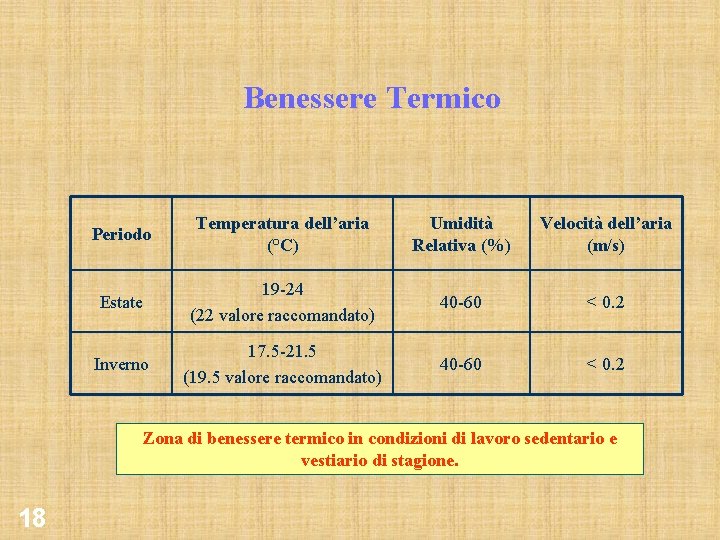 Benessere Termico

| Periodo | Temperatura dell'aria (°C) | Umidità Relativa (%) | Velocità dell'aria (m/s) |
|---|---|---|---|
| Estate | 19-24 (22 valore raccomandato) | 40-60 | < 0.2 |
| Inverno | 17.5-21.5 (19.5 valore raccomandato) | 40-60 | < 0.2 |

Zona di benessere termico in condizioni di lavoro sedentario e vestiario di stagione.

18